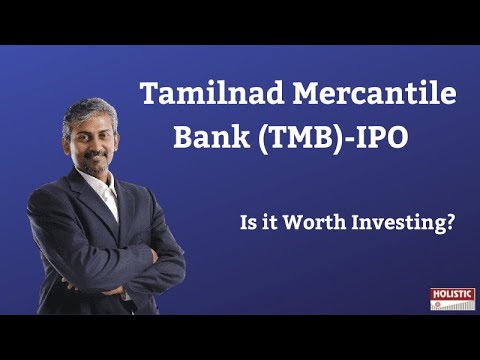 Tamilnad Mercantile Bank (TMB)-IPO

Is it Worth Investing?

HOLISTIC